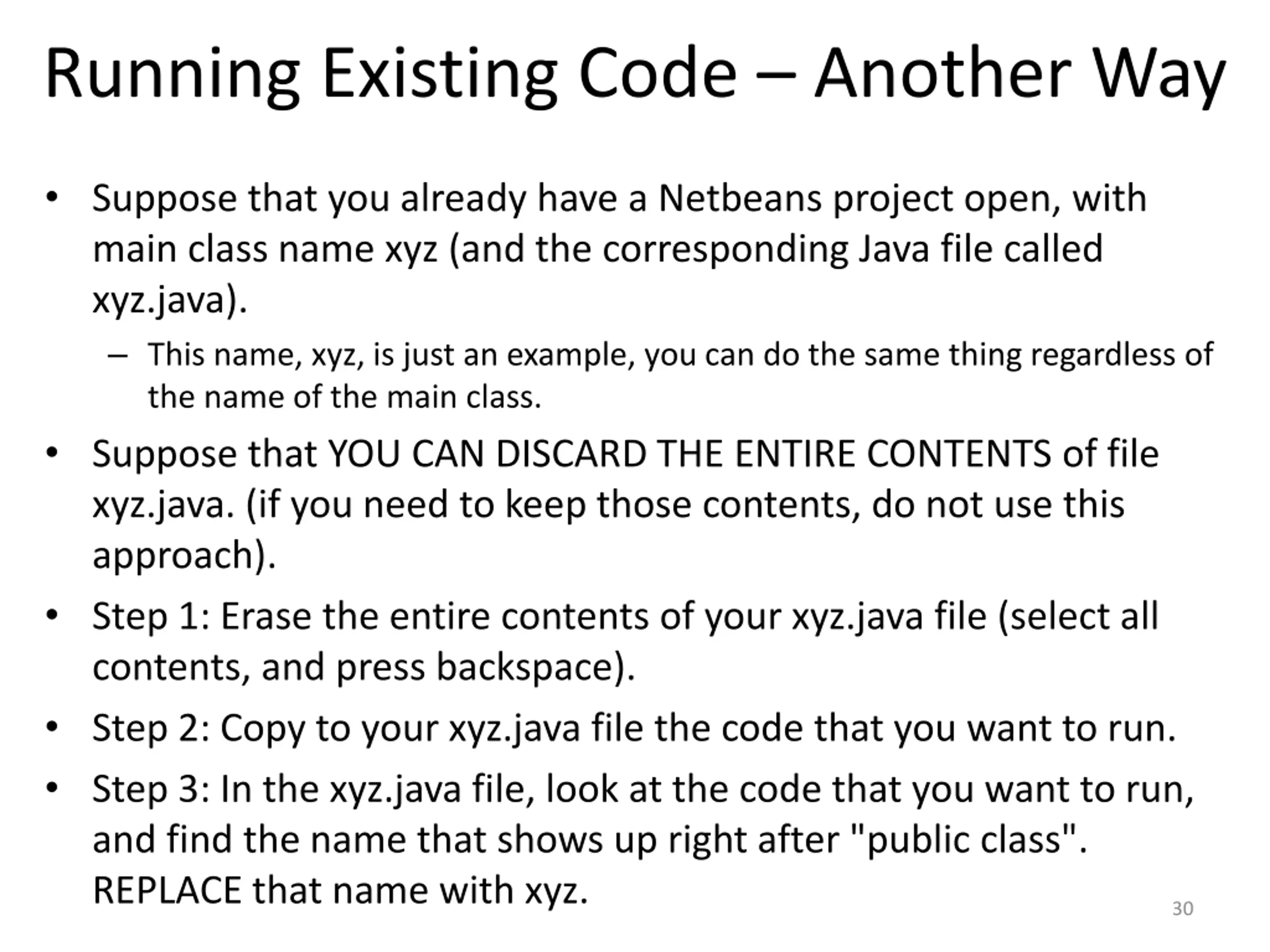 Running Existing Code – Another Way

• Suppose that you already have a Netbeans project open, with main class name xyz (and the corresponding Java file called xyz.java).
  – This name, xyz, is just an example, you can do the same thing regardless of the name of the main class.

• Suppose that YOU CAN DISCARD THE ENTIRE CONTENTS of file xyz.java. (if you need to keep those contents, do not use this approach).

• Step 1: Erase the entire contents of your xyz.java file (select all contents, and press backspace).

• Step 2: Copy to your xyz.java file the code that you want to run.

• Step 3: In the xyz.java file, look at the code that you want to run, and find the name that shows up right after "public class". REPLACE that name with xyz.

30